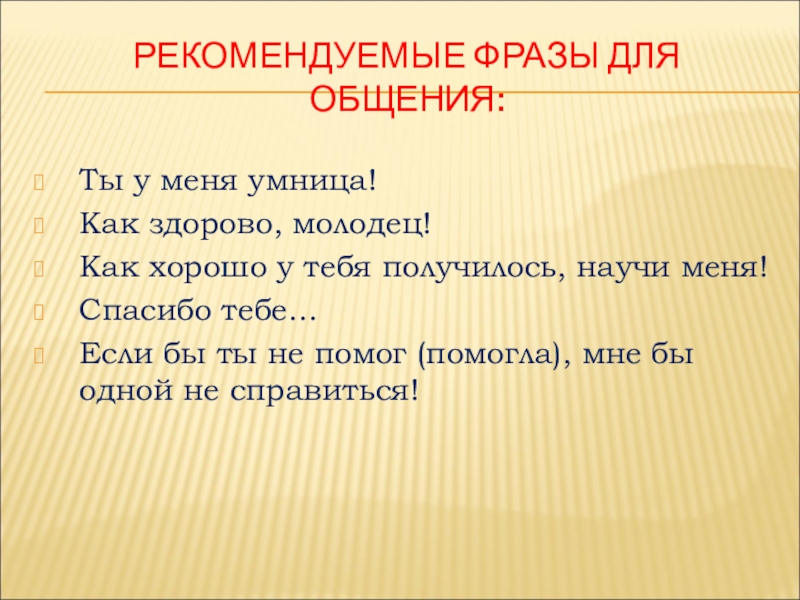 РЕКОМЕНДУЕМЫЕ ФРАЗЫ ДЛЯ ОБЩЕНИЯ:

Ты у меня умница!

Как здорово, молодец!

Как хорошо у тебя получилось, научи меня!

Спасибо тебе…

Если бы ты не помог (помогла), мне бы одной не справиться!